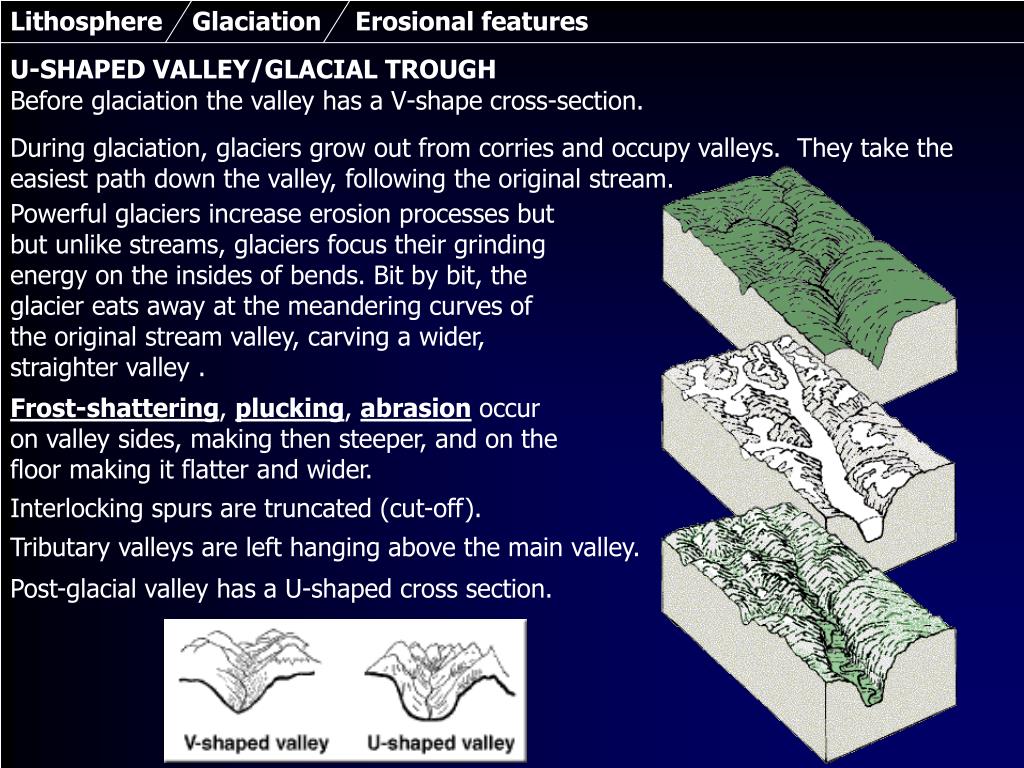 Lithosphere Glaciation Erosional features

U-SHAPED VALLEY/GLACIAL TROUGH
Before glaciation the valley has a V-shape cross-section.

During glaciation, glaciers grow out from corries and occupy valleys. They take the easiest path down the valley, following the original stream.

Powerful glaciers increase erosion processes but but unlike streams, glaciers focus their grinding energy on the insides of bends. Bit by bit, the glacier eats away at the meandering curves of the original stream valley, carving a wider, straighter valley .

Frost-shattering, plucking, abrasion occur on valley sides, making then steeper, and on the floor making it flatter and wider.

Interlocking spurs are truncated (cut-off).

Tributary valleys are left hanging above the main valley.

Post-glacial valley has a U-shaped cross section.

V-shaped valley U-shaped valley